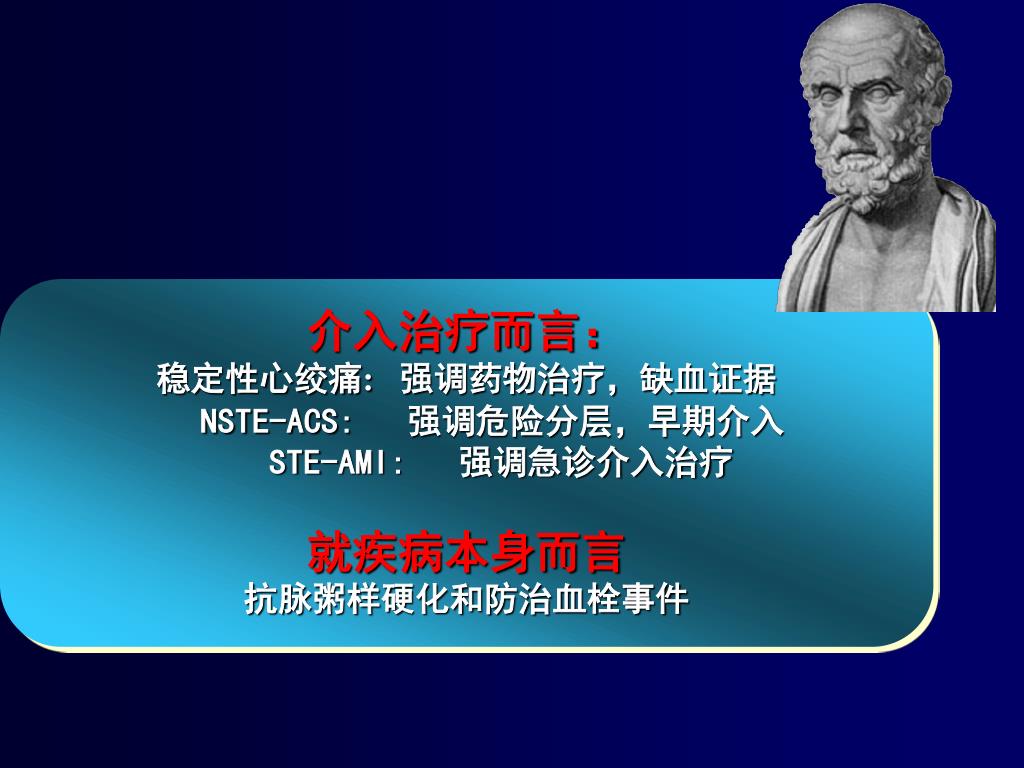 介入治疗而言：
稳定性心绞痛: 强调药物治疗，缺血证据
NSTE-ACS:　强调危险分层，早期介入
STE-AMI:　强调急诊介入治疗

就疾病本身而言
抗脉粥样硬化和防治血栓事件